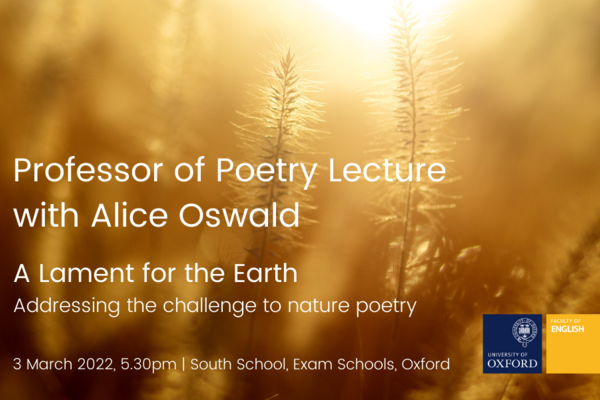 Professor of Poetry Lecture with Alice Oswald

A Lament for the Earth

Addressing the challenge to nature poetry

3 March 2022, 5.30pm | South School, Exam Schools, Oxford

UNIVERSITY OF OXFORD

FACULTY OF ENGLISH